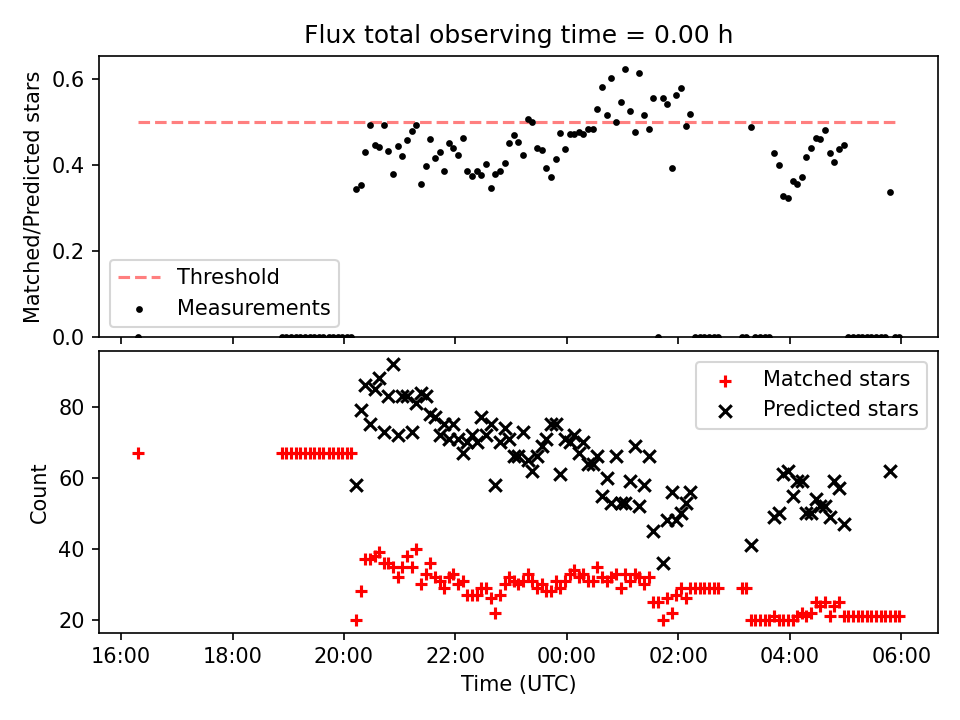 Flux total observing time = 0.00 h

Matched/Predicted stars

0.6
0.4
0.2
0.0

Threshold
Measurements

Count

80
60
40
20

Matched stars
Predicted stars

16:00
18:00
20:00
22:00
00:00
02:00
04:00
06:00

Time (UTC)